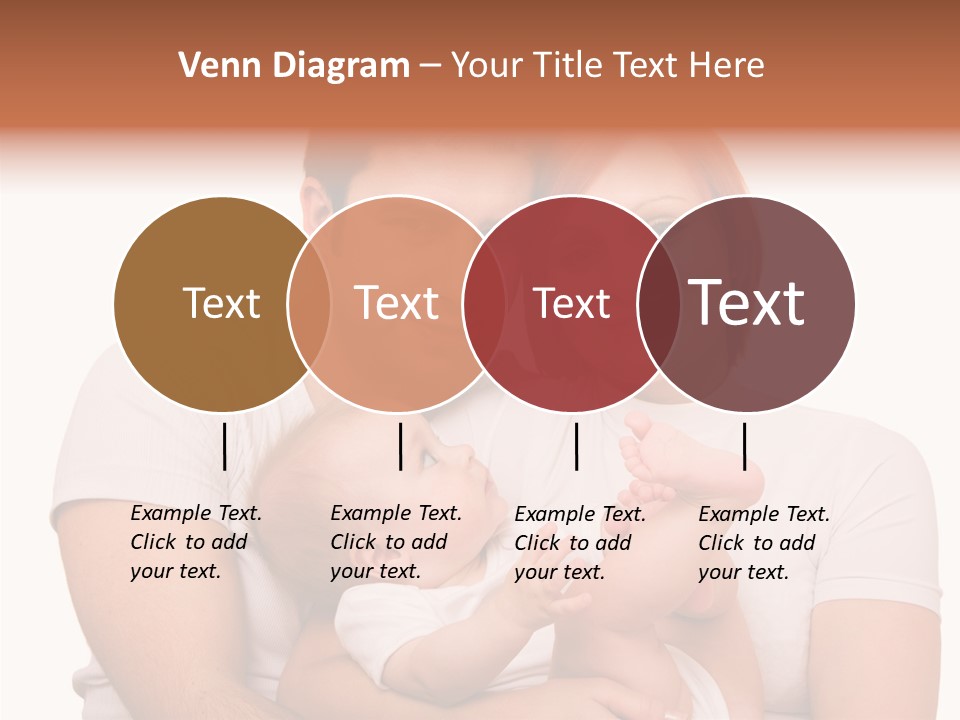 Venn Diagram – Your Title Text Here

Text

Text

Text

Text

Example Text. Click to add your text.

Example Text. Click to add your text.

Example Text. Click to add your text.

Example Text. Click to add your text.